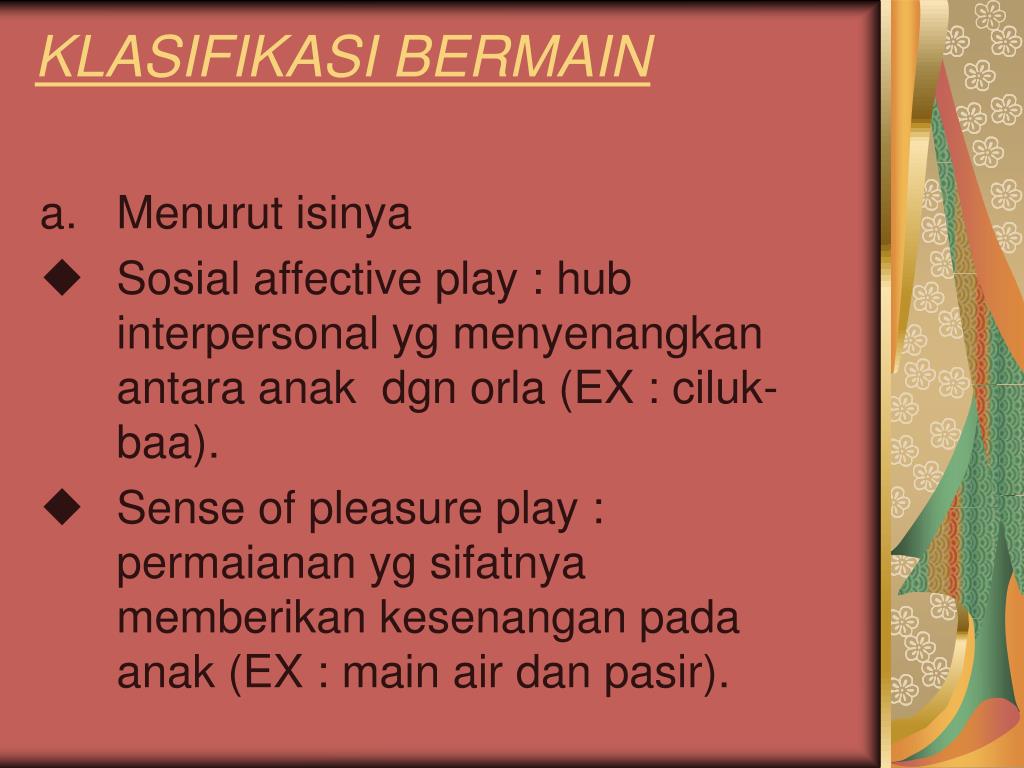 KLASIFIKASI BERMAIN

a. Menurut isinya

◆ Sosial affective play : hub interpersonal yg menyenangkan antara anak dgn orla (EX : ciluk-baa).

◆ Sense of pleasure play : permaianan yg sifatnya memberikan kesenangan pada anak (EX : main air dan pasir).